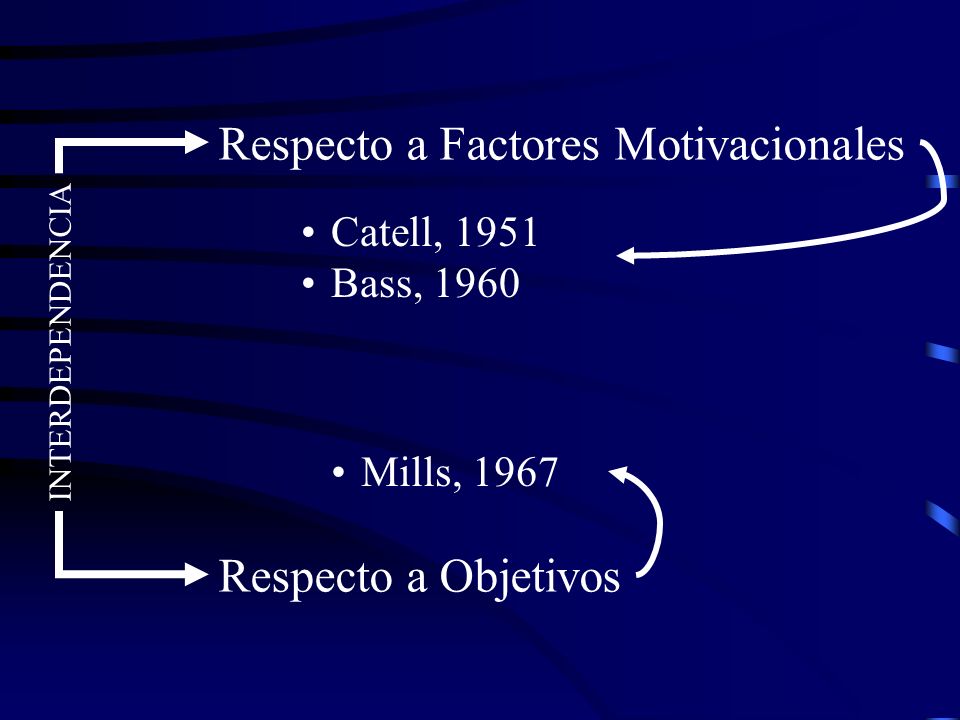 INTERDEPENDENCIA

Respecto a Factores Motivacionales

• Catell, 1951
• Bass, 1960

• Mills, 1967

Respecto a Objetivos